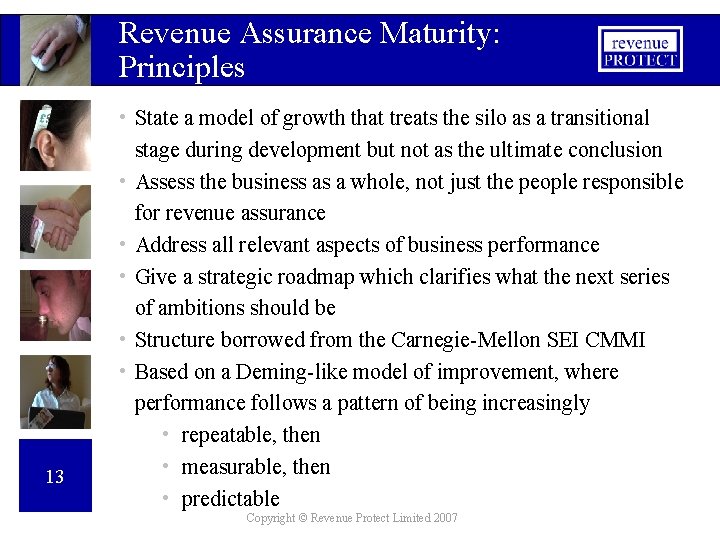 Revenue Assurance Maturity: Principles

revenue PROTECT

• State a model of growth that treats the silo as a transitional stage during development but not as the ultimate conclusion
• Assess the business as a whole, not just the people responsible for revenue assurance
• Address all relevant aspects of business performance
• Give a strategic roadmap which clarifies what the next series of ambitions should be
• Structure borrowed from the Carnegie-Mellon SEI CMMI
• Based on a Deming-like model of improvement, where performance follows a pattern of being increasingly
• repeatable, then
• measurable, then
• predictable

13

Copyright © Revenue Protect Limited 2007